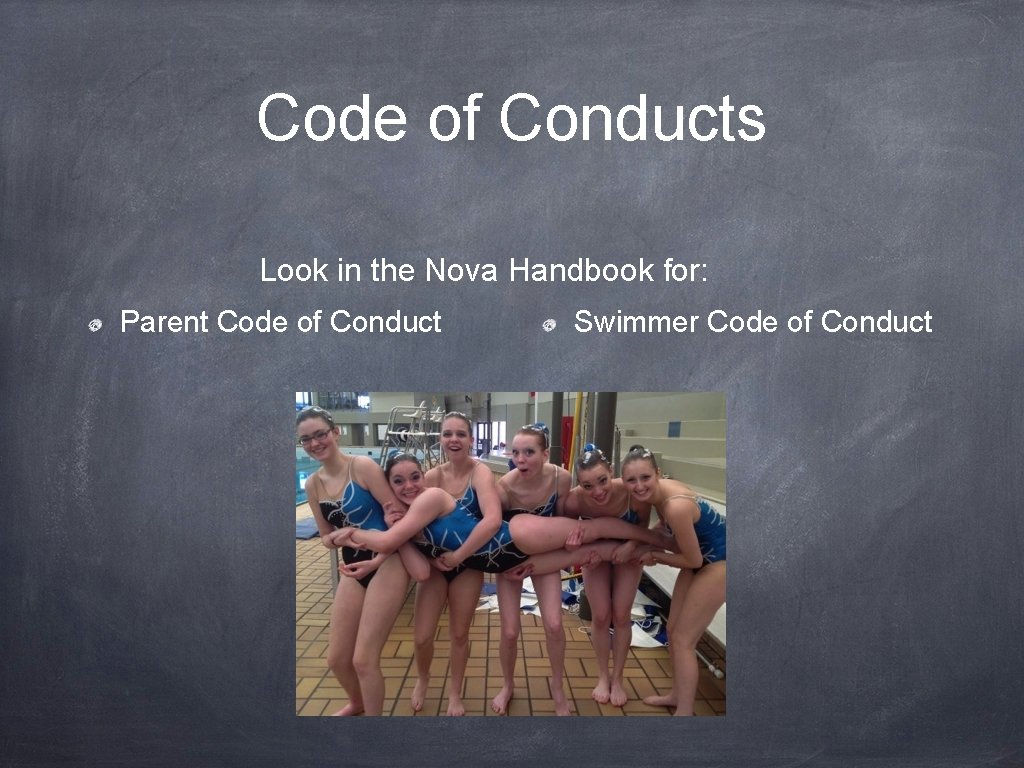 Code of Conducts

Look in the Nova Handbook for:

Parent Code of Conduct

Swimmer Code of Conduct